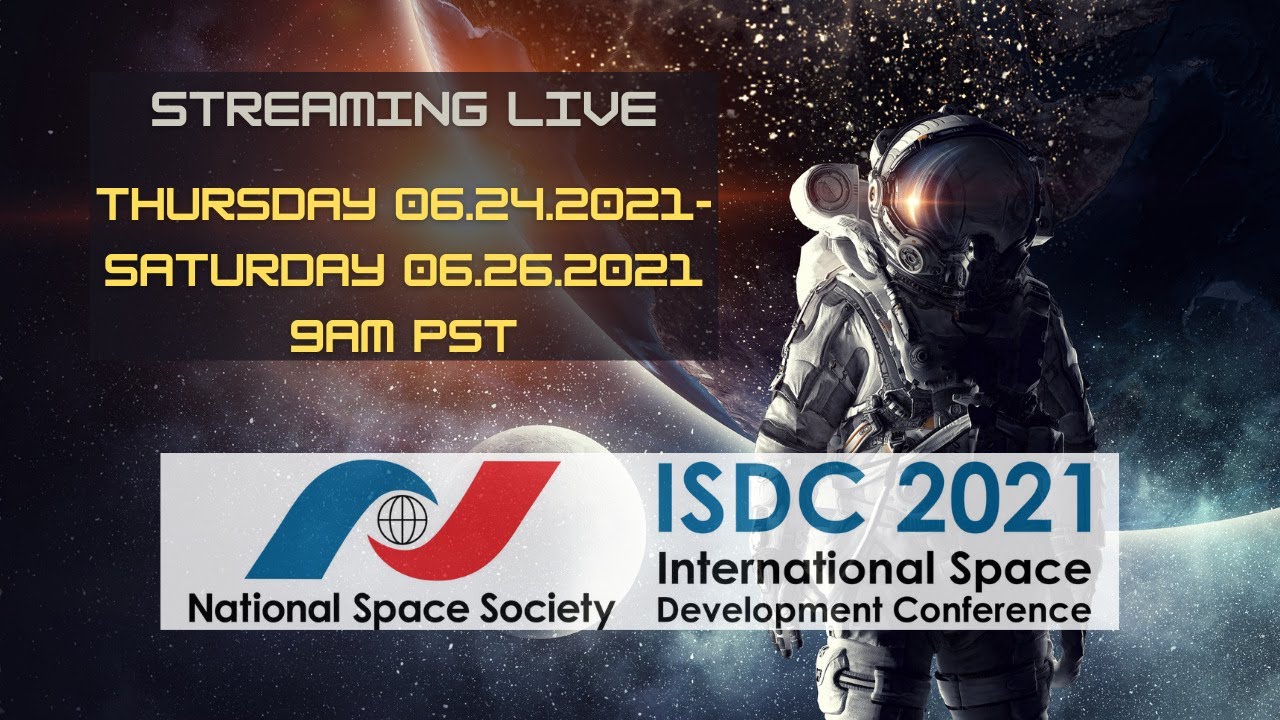 STREAMING LIVE

THURSDAY 06.24.2021-
SATURDAY 06.26.2021
9AM PST

National Space Society

ISDC 2021
International Space
Development Conference